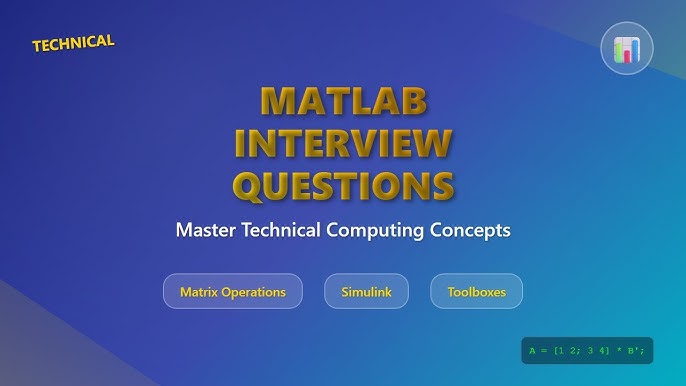 TECHNICAL

MATLAB INTERVIEW QUESTIONS

Master Technical Computing Concepts

Matrix Operations
Simulink
Toolboxes

A = [1 2; 3 4] * B';